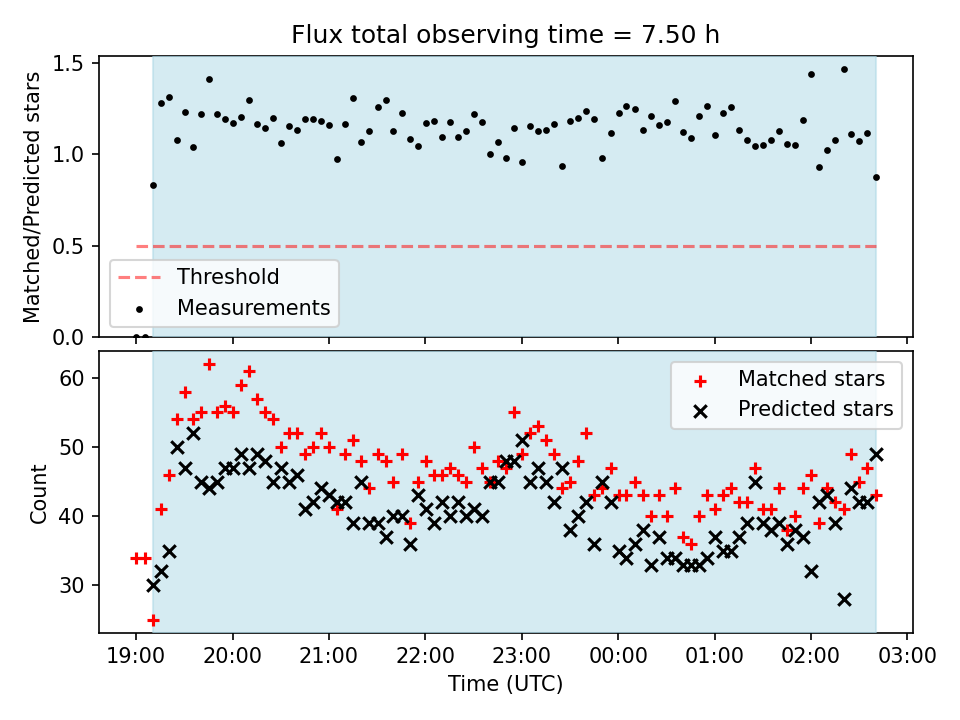 Flux total observing time = 7.50 h

Matched/Predicted stars

1.5
1.0
0.5
0.0

Threshold
Measurements

Count

60
50
40
30

Matched stars
Predicted stars

19:00
20:00
21:00
22:00
23:00
00:00
01:00
02:00
03:00

Time (UTC)